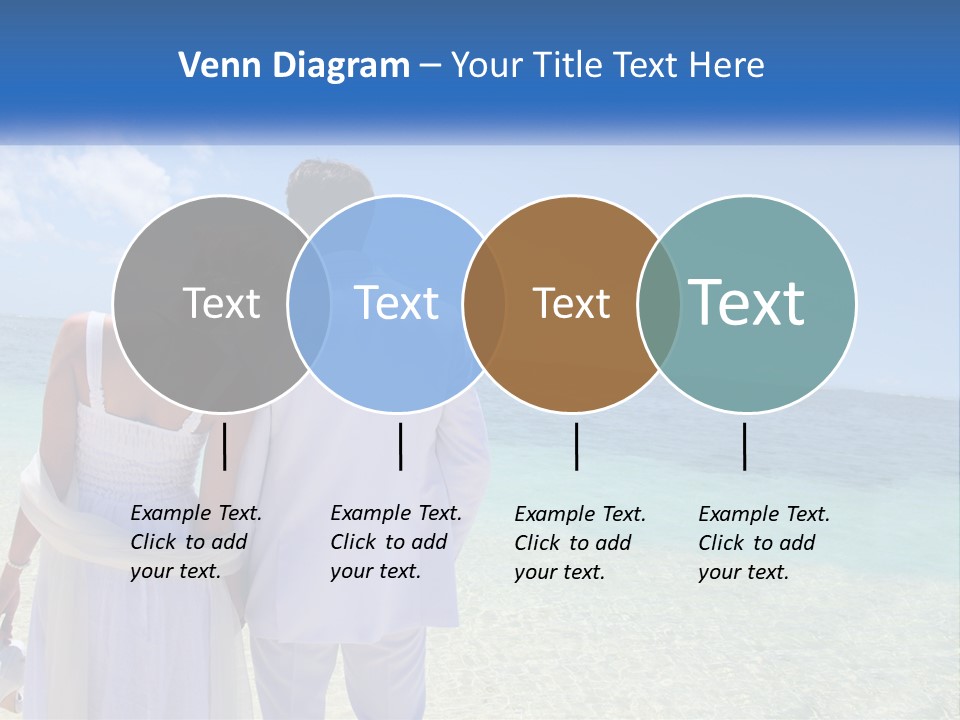 Venn Diagram – Your Title Text Here

Text

Text

Text

Text

Example Text. Click to add your text.

Example Text. Click to add your text.

Example Text. Click to add your text.

Example Text. Click to add your text.